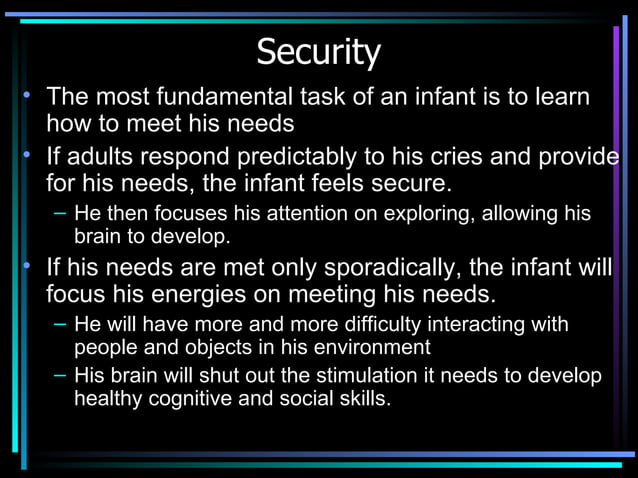 Security

• The most fundamental task of an infant is to learn how to meet his needs

• If adults respond predictably to his cries and provide for his needs, the infant feels secure.

– He then focuses his attention on exploring, allowing his brain to develop.

• If his needs are met only sporadically, the infant will focus his energies on meeting his needs.

– He will have more and more difficulty interacting with people and objects in his environment

– His brain will shut out the stimulation it needs to develop healthy cognitive and social skills.